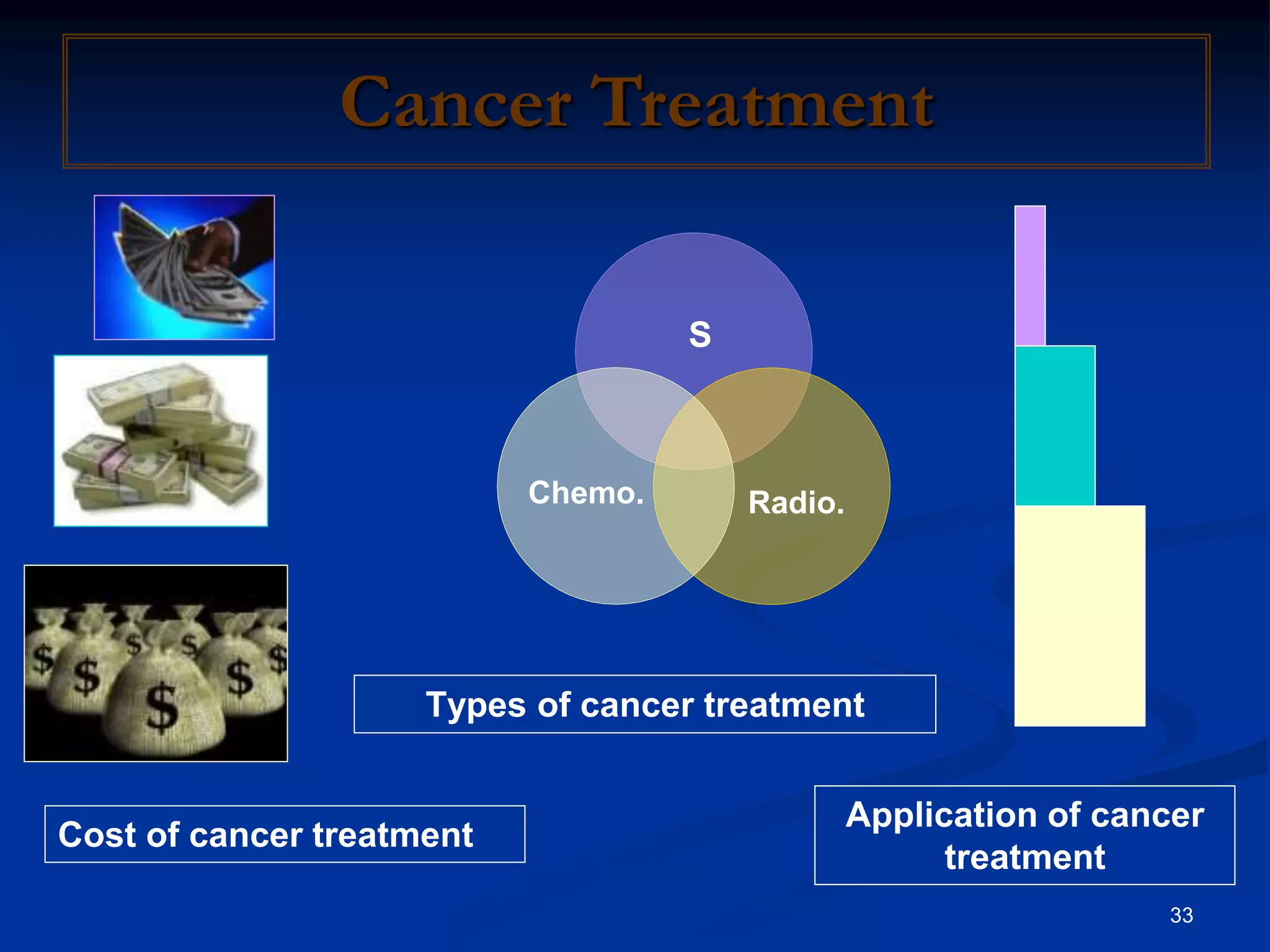 Cancer Treatment

S

Chemo.

Radio.

Types of cancer treatment

Cost of cancer treatment

Application of cancer treatment

33